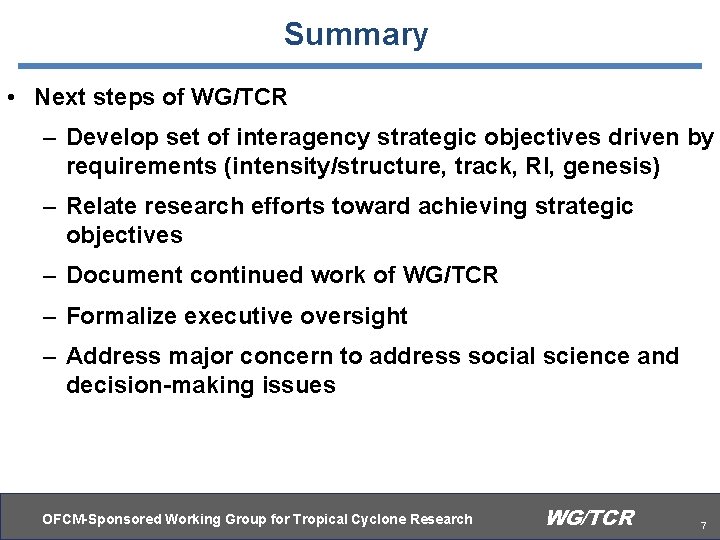 Summary

• Next steps of WG/TCR

– Develop set of interagency strategic objectives driven by requirements (intensity/structure, track, RI, genesis)

– Relate research efforts toward achieving strategic objectives

– Document continued work of WG/TCR

– Formalize executive oversight

– Address major concern to address social science and decision-making issues

OFCM-Sponsored Working Group for Tropical Cyclone Research WG/TCR 7